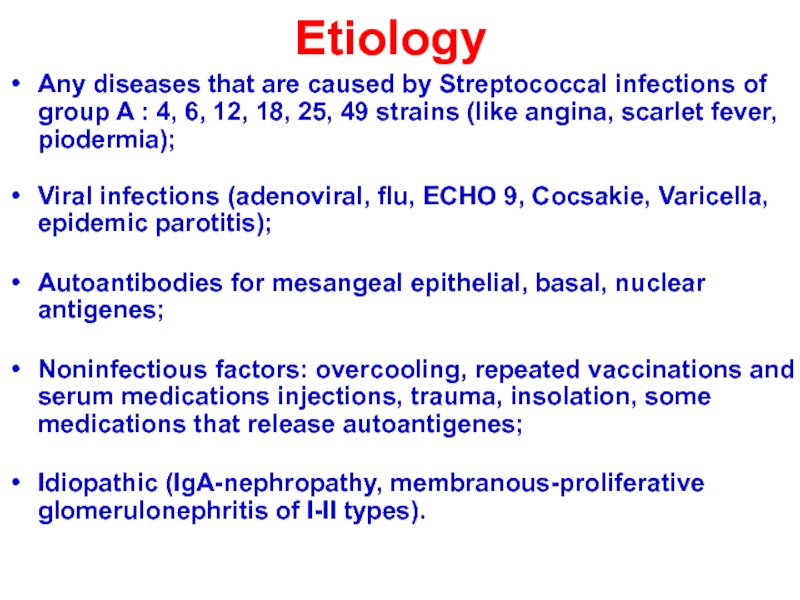 Etiology

• Any diseases that are caused by Streptococcal infections of group A : 4, 6, 12, 18, 25, 49 strains (like angina, scarlet fever, piodermia);

• Viral infections (adenoviral, flu, ECHO 9, Cocsakie, Varicella, epidemic parotitis);

• Autoantibodies for mesangeal epithelial, basal, nuclear antigenes;

• Noninfectious factors: overcooling, repeated vaccinations and serum medications injections, trauma, insolation, some medications that release autoantigenes;

• Idiopathic (IgA-nephropathy, membranous-proliferative glomerulonephritis of I-II types).